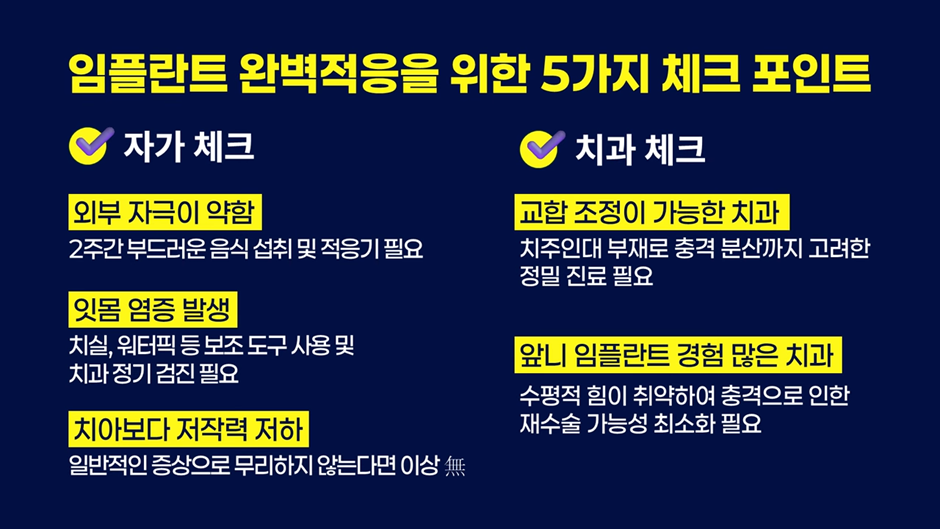 임플란트 완벽적응을 위한 5가지 체크 포인트

자가 체크

외부 자극이 약함

2주간 부드러운 음식 섭취 및 적응기 필요

잇몸 염증 발생

치실, 워터픽 등 보조 도구 사용 및 치과 정기 검진 필요

치아보다 저작력 저하

일반적인 증상으로 무리하지 않는다면 이상 無

치과 체크

교합 조정이 가능한 치과

치주인대 부재로 충격 분산까지 고려한 정밀 진료 필요

앞니 임플란트 경험 많은 치과

수평적 힘이 취약하여 충격으로 인한 재수술 가능성 최소화 필요